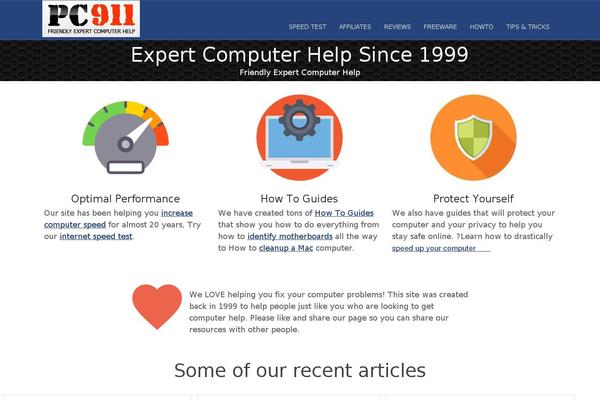 PC911
FRIENDLY EXPERT COMPUTER HELP

SPEED TEST AFFILIATES REVIEWS FREEWARE HOWTO TIPS & TRICKS

Expert Computer Help Since 1999
Friendly Expert Computer Help

Optimal Performance
Our site has been helping you increase computer speed for almost 20 years, Try our internet speed test.

How To Guides
We have created tons of How To Guides that show you how to do everything from how to identify motherboards all the way to How to cleanup a Mac computer.

Protect Yourself
We also have guides that will protect your computer and your privacy to help you stay safe online. ?Learn how to drastically speed up your computer

We LOVE helping you fix your computer problems! This site was created back in 1999 to help people just like you who are looking to get computer help. Please like and share our page so you can share our resources with other people.

Some of our recent articles